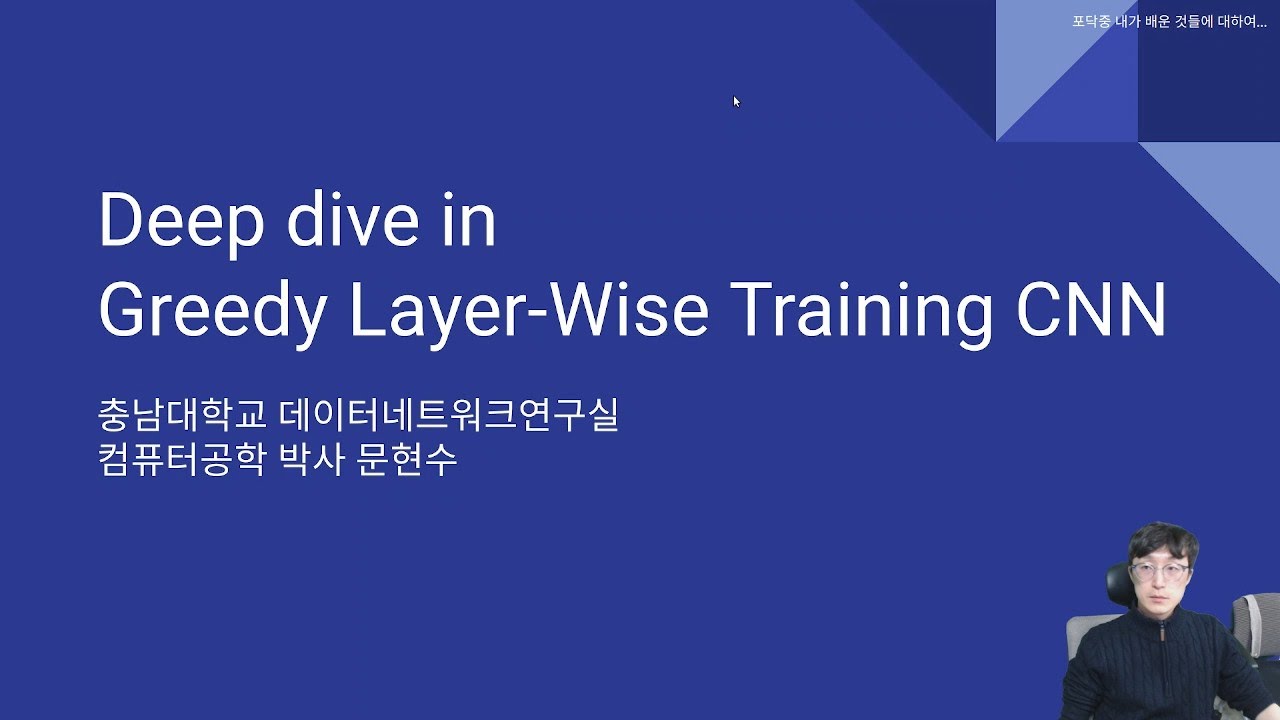 포닥중 내가 배운 것들에 대하여...

Deep dive in
Greedy Layer-Wise Training CNN

충남대학교 데이터네트워크연구실
컴퓨터공학 박사 문현수